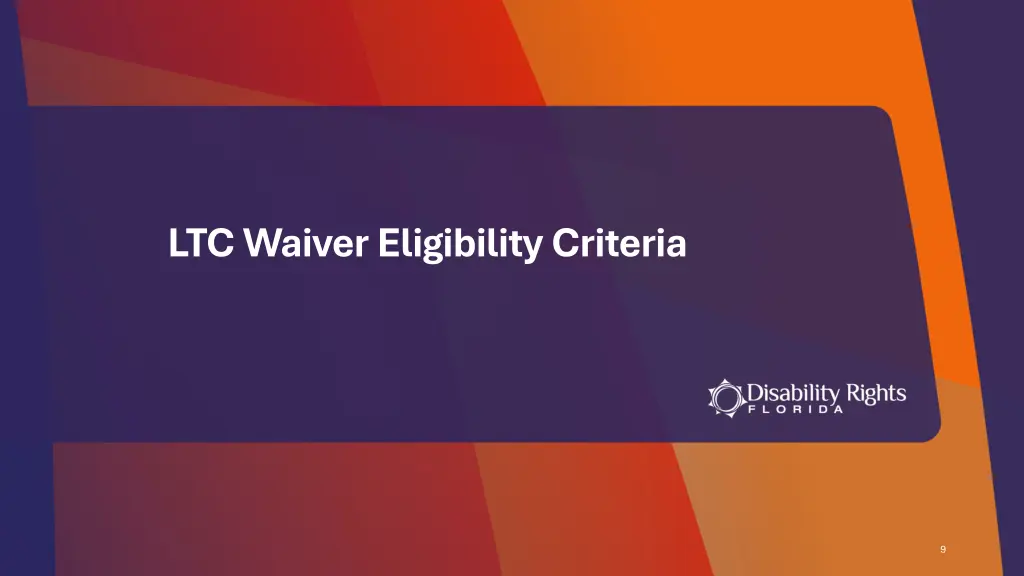 LTC Waiver Eligibility Criteria

Disability Rights
FLORIDA

9